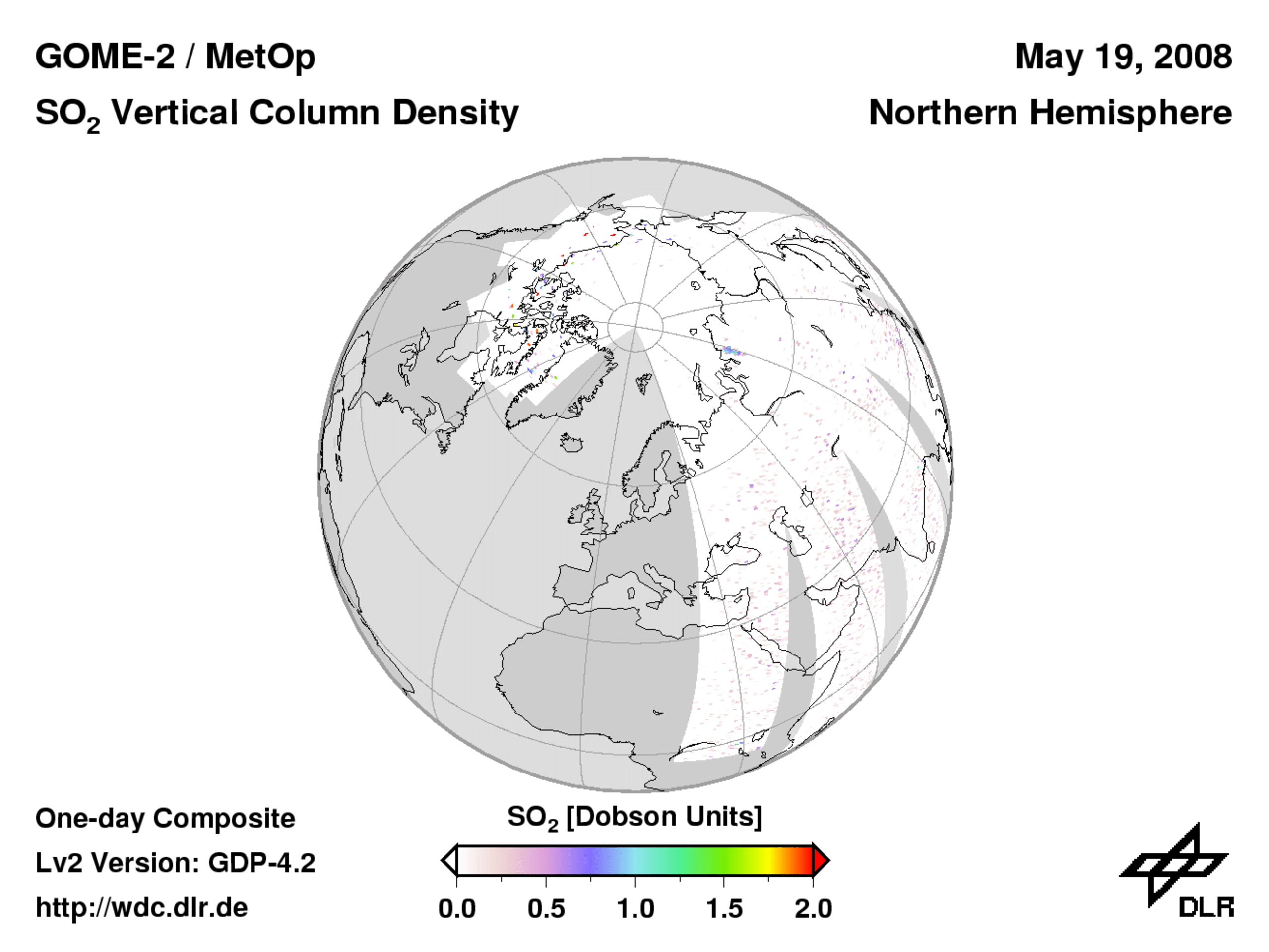 GOME-2 / MetOp

May 19, 2008

$SO_2$ Vertical Column Density

Northern Hemisphere

One-day Composite

Lv2 Version: GDP-4.2

http://wdc.dlr.de

$SO_2$ [Dobson Units]

0.0 0.5 1.0 1.5 2.0

DLR